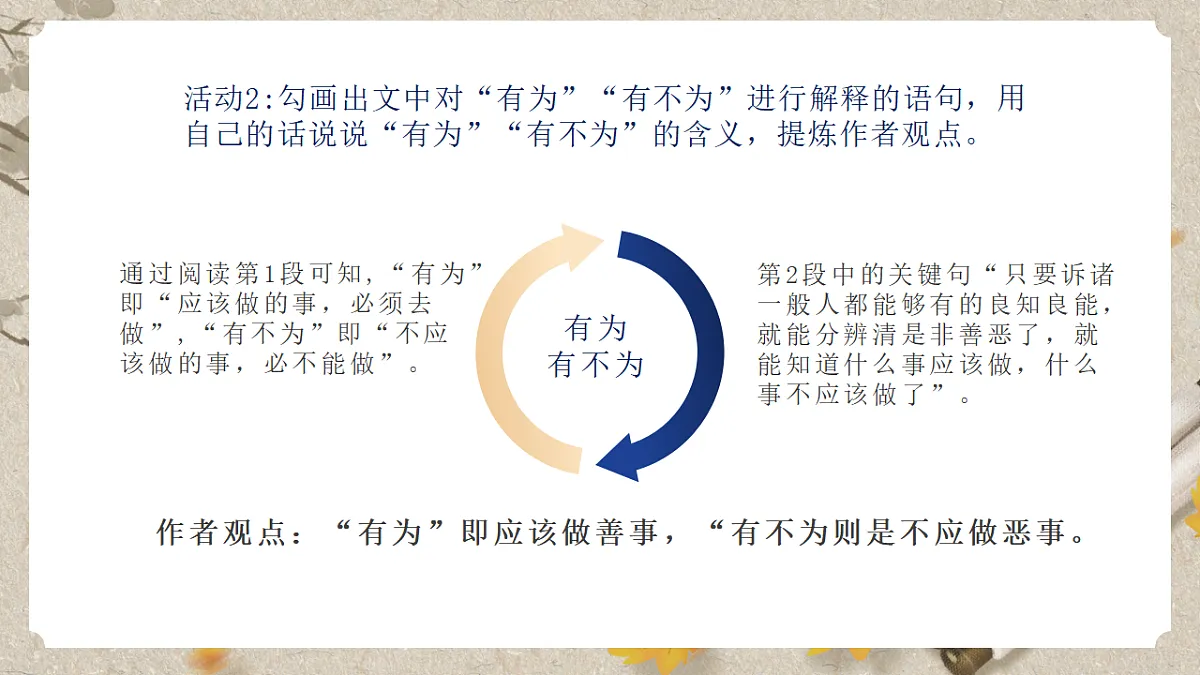 活动2:勾画出文中对“有为”“有不为”进行解释的语句，用自己的话说说“有为”“有不为”的含义，提炼作者观点。

通过阅读第1段可知，“有为”即“应该做的事，必须去做”，“有不为”即“不应该做的事，必不能做”。

有为
有不为

第2段中的关键句“只要诉诸一般人都能够有的良知良能，就能分辨清是非善恶了，就能知道什么事应该做，什么事不应该做了”。

作者观点：“有为”即应该做善事，“有不为则是不应做恶事。